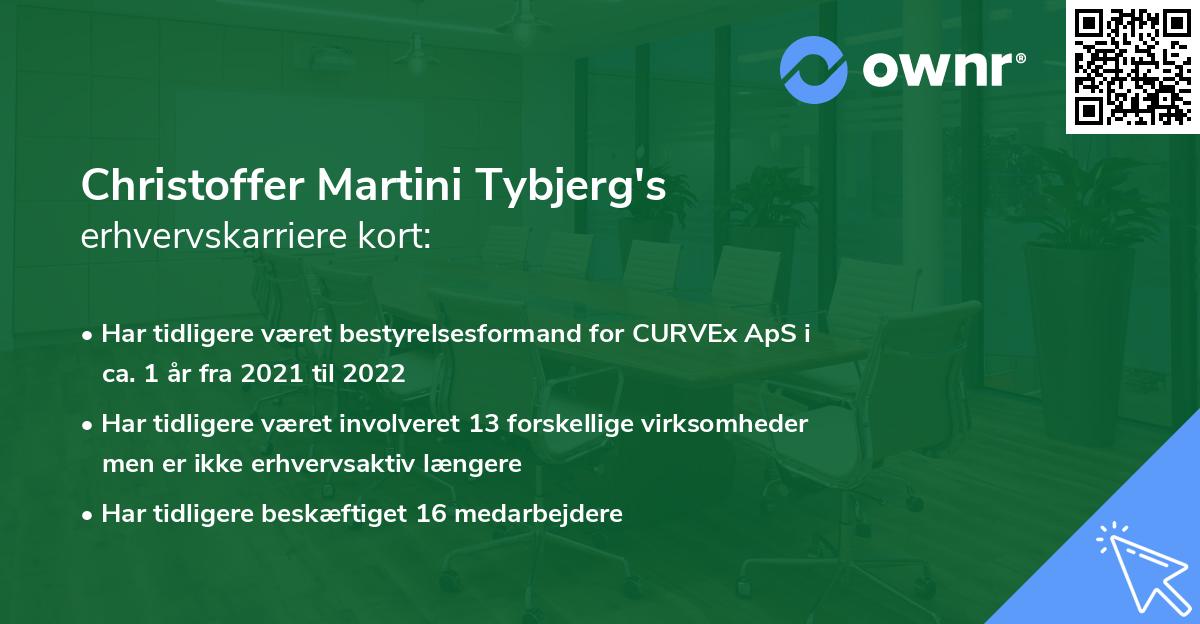 ownr®

Christoffer Martini Tybjerg's
erhvervskarriere kort:

• Har tidligere været bestyrelsesformand for CURVEx ApS i ca. 1 år fra 2021 til 2022
• Har tidligere været involveret 13 forskellige virksomheder men er ikke erhvervsaktiv længere
• Har tidligere beskæftiget 16 medarbejdere